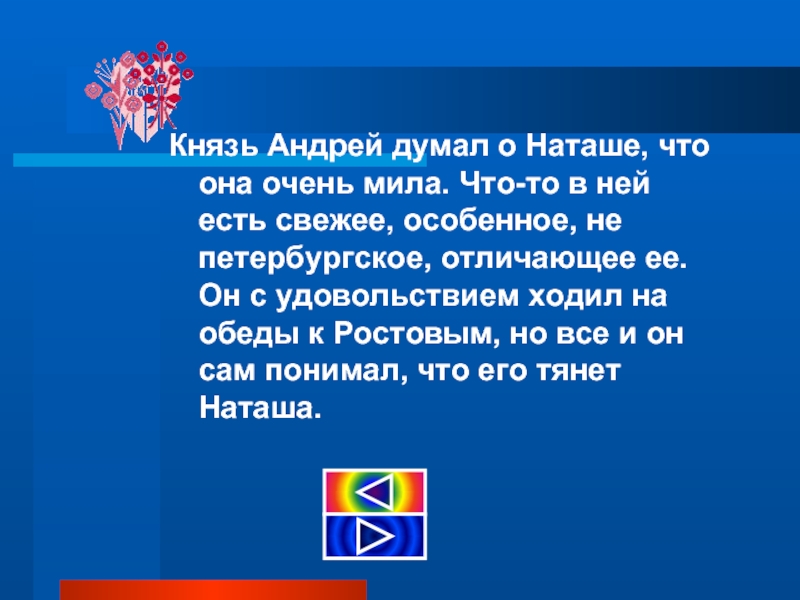 Князь Андрей думал о Наташе, что она очень мила. Что-то в ней есть свежее, особенное, не петербургское, отличающее ее. Он с удовольствием ходил на обеды к Ростовым, но все и он сам понимал, что его тянет Наташа.